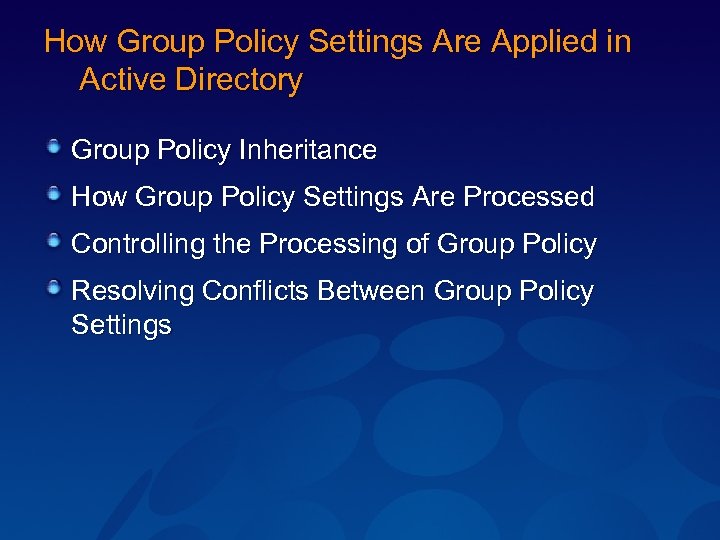 How Group Policy Settings Are Applied in Active Directory

Group Policy Inheritance

How Group Policy Settings Are Processed

Controlling the Processing of Group Policy

Resolving Conflicts Between Group Policy Settings